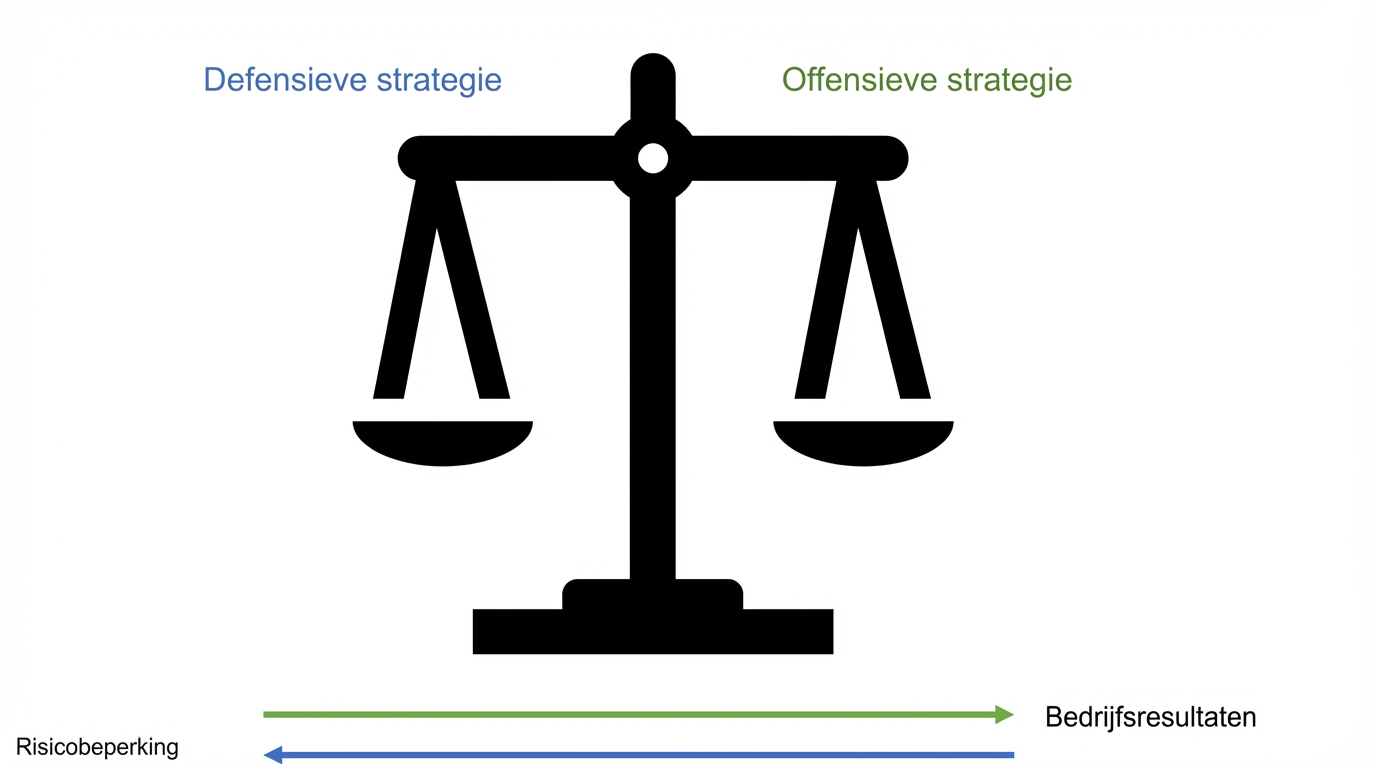 Defensieve strategie

Offensieve strategie

Bedrijfsresultaten

Risicobeperking